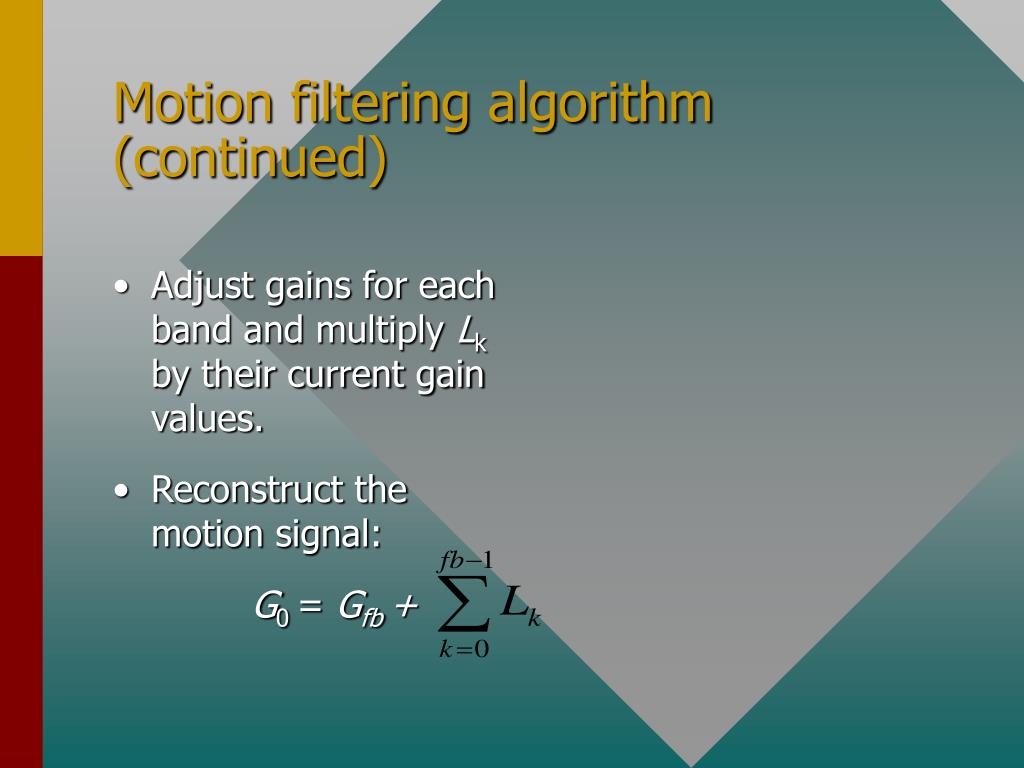 Motion filtering algorithm (continued)

• Adjust gains for each band and multiply $L_k$ by their current gain values.

• Reconstruct the motion signal:

$G_0 = G_{fb} + \sum_{k=0}^{fb-1} L_k$